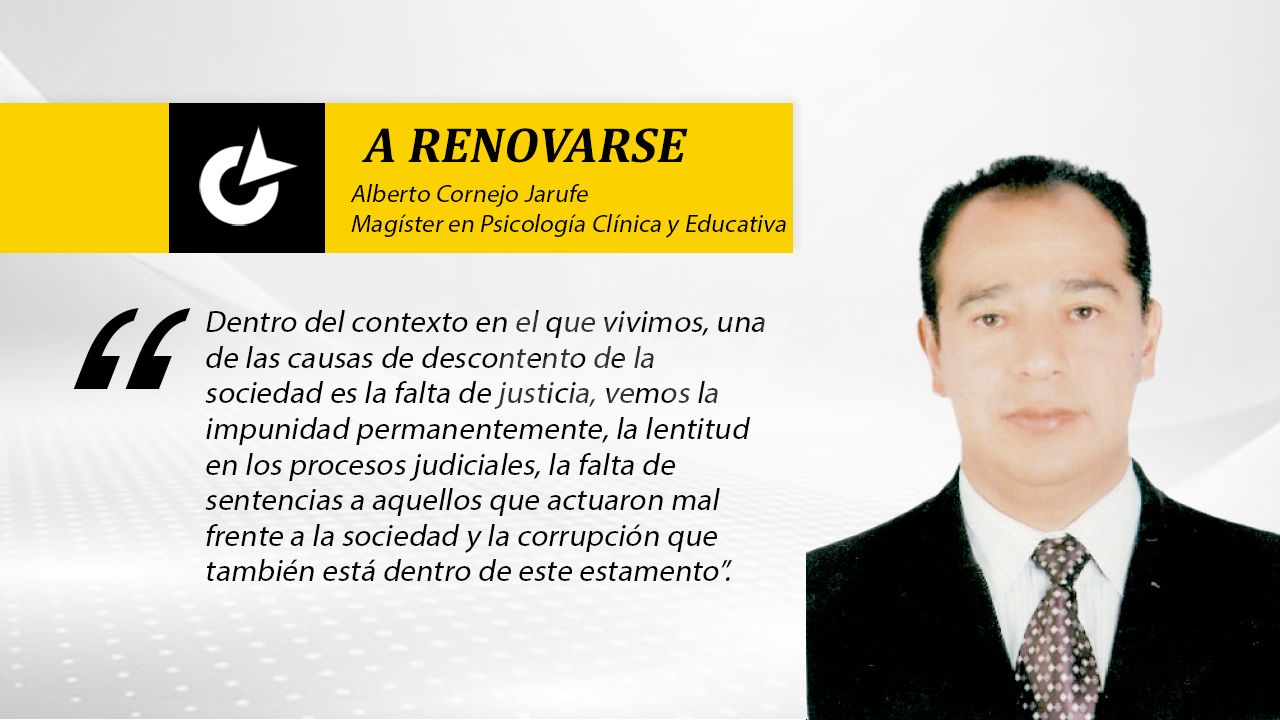 A RENOVARSE

Alberto Cornejo Jarufe
Magíster en Psicología Clínica y Educativa

“Dentro del contexto en el que vivimos, una de las causas de descontento de la sociedad es la falta de justicia, vemos la impunidad permanentemente, la lentitud en los procesos judiciales, la falta de sentencias a aquellos que actuaron mal frente a la sociedad y la corrupción que también está dentro de este estamento”.